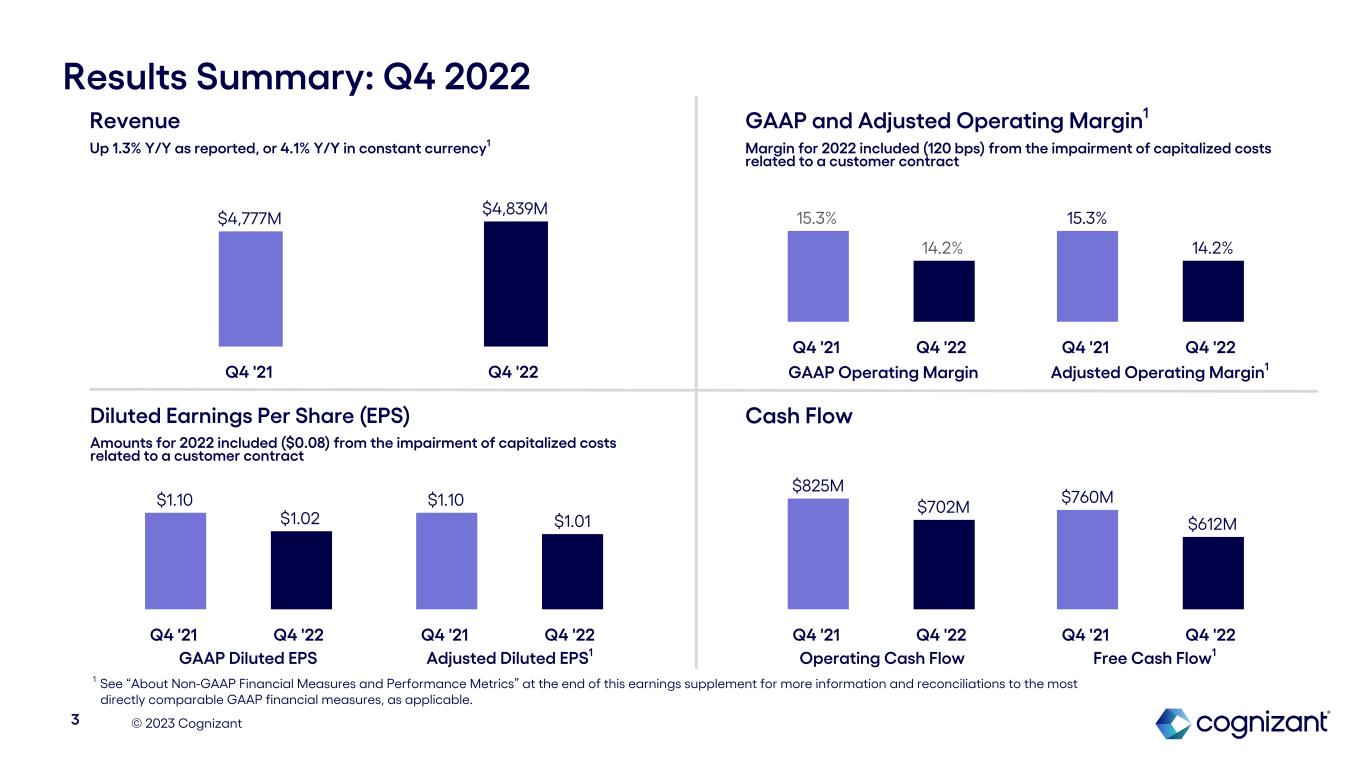 Results Summary: Q4 2022

Revenue

Up 1.3% Y/Y as reported, or 4.1% Y/Y in constant currency$^1$

$4,777M

$4,839M

Q4 '21

Q4 '22

GAAP and Adjusted Operating Margin$^1$

Margin for 2022 included (120 bps) from the impairment of capitalized costs related to a customer contract

15.3%

14.2%

15.3%

14.2%

Q4 '21

Q4 '22

Q4 '21

Q4 '22

GAAP Operating Margin

Adjusted Operating Margin$^1$

Diluted Earnings Per Share (EPS)

Amounts for 2022 included ($0.08) from the impairment of capitalized costs related to a customer contract

$1.10

$1.02

$1.10

$1.01

Q4 '21

Q4 '22

Q4 '21

Q4 '22

GAAP Diluted EPS

Adjusted Diluted EPS$^1$

Cash Flow

$825M

$702M

$760M

$612M

Q4 '21

Q4 '22

Q4 '21

Q4 '22

Operating Cash Flow

Free Cash Flow$^1$

$^1$ See "About Non-GAAP Financial Measures and Performance Metrics" at the end of this earnings supplement for more information and reconciliations to the most directly comparable GAAP financial measures, as applicable.

3

© 2023 Cognizant

cognizant